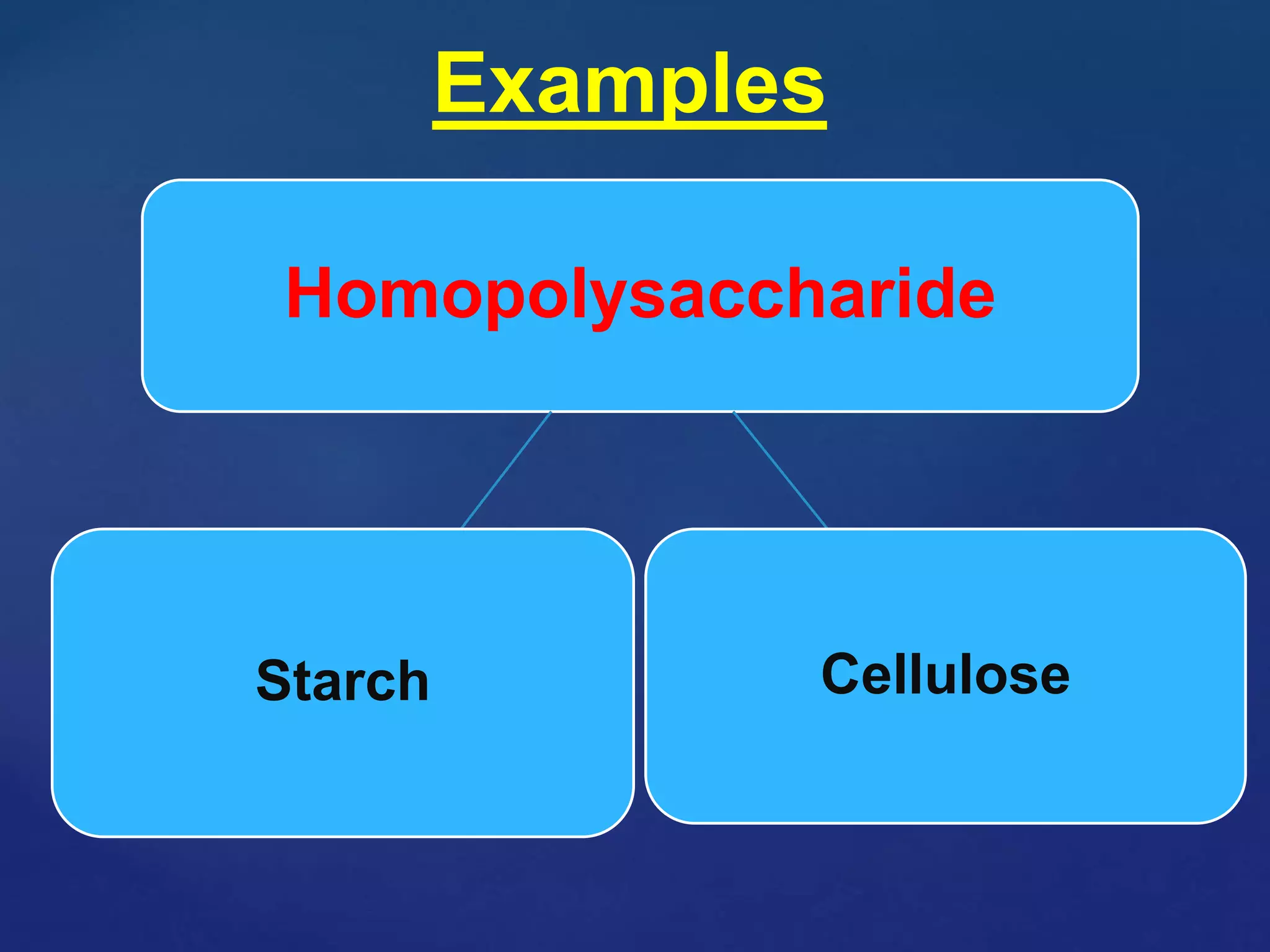 Examples

Homopolysaccharide

Starch

Cellulose